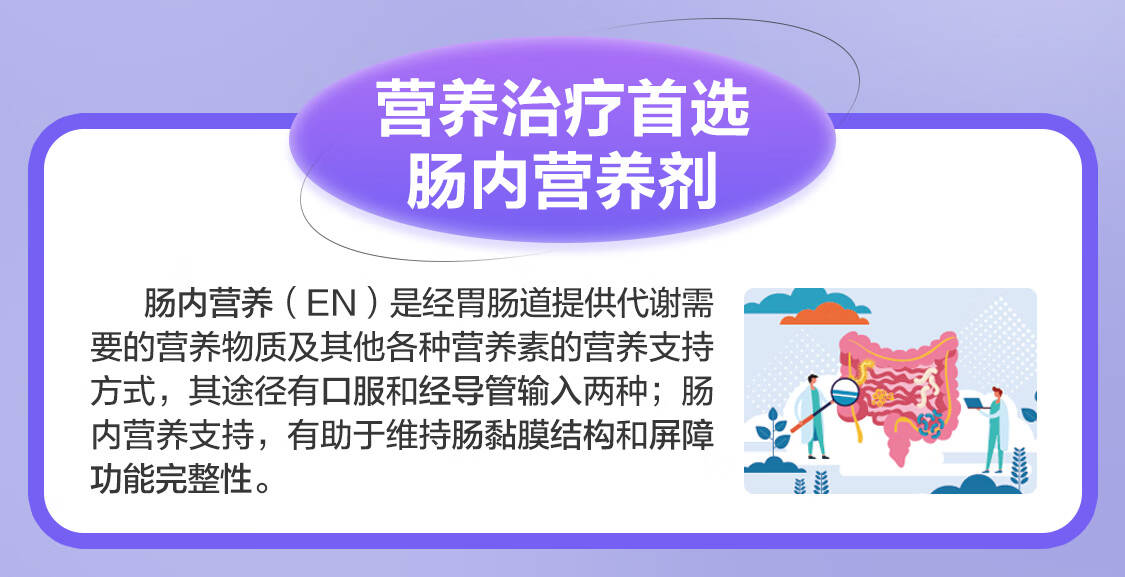 营养治疗首选
肠内营养剂

肠内营养（EN）是经胃肠道提供代谢需要的营养物质及其他各种营养素的营养支持方式，其途径有口服和经导管输入两种；肠内营养支持，有助于维持肠黏膜结构和屏障功能完整性。